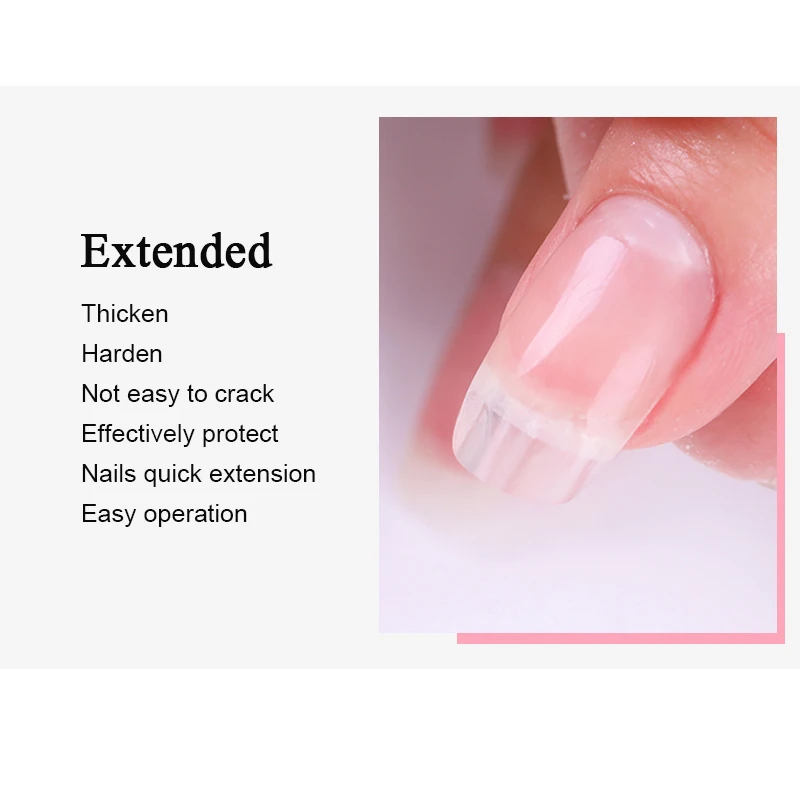 Extended

Thicken
Harden
Not easy to crack
Effectively protect
Nails quick extension
Easy operation